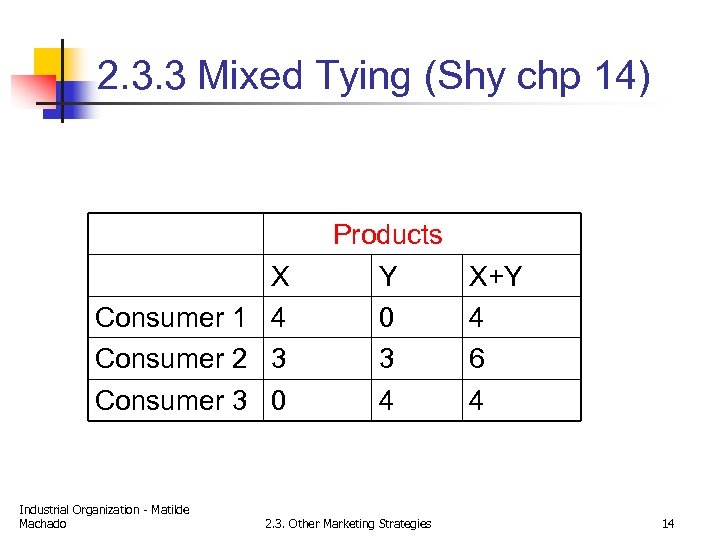 2.3.3 Mixed Tying (Shy chp 14)

| | Products | | |
|---|---|---|---|
| | X | Y | X+Y |
| Consumer 1 | 4 | 0 | 4 |
| Consumer 2 | 3 | 3 | 6 |
| Consumer 3 | 0 | 4 | 4 |

Industrial Organization - Matilde Machado

2.3. Other Marketing Strategies

14